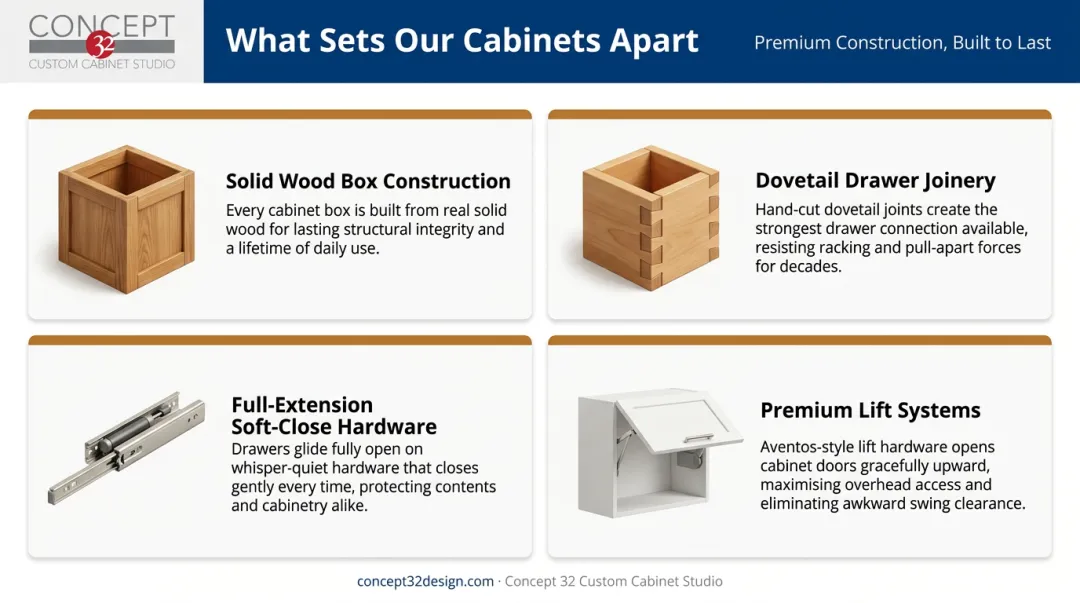 CONCEPT 32
CUSTOM CABINET STUDIO

What Sets Our Cabinets Apart

Premium Construction, Built to Last

Solid Wood Box Construction

Every cabinet box is built from real solid wood for lasting structural integrity and a lifetime of daily use.

Dovetail Drawer Joinery

Hand-cut dovetail joints create the strongest drawer connection available, resisting racking and pull-apart forces for decades.

Full-Extension Soft-Close Hardware

Drawers glide fully open on whisper-quiet hardware that closes gently every time, protecting contents and cabinetry alike.

Premium Lift Systems

Aventos-style lift hardware opens cabinet doors gracefully upward, maximising overhead access and eliminating awkward swing clearance.

concept32design.com · Concept 32 Custom Cabinet Studio